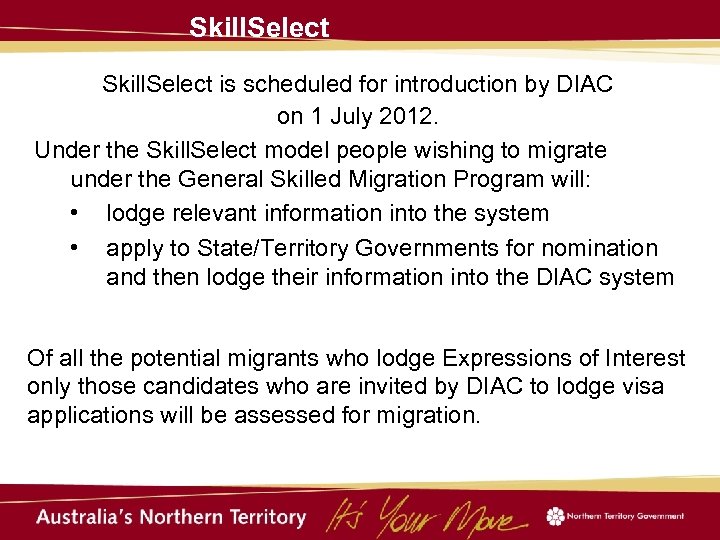 SkillSelect

SkillSelect is scheduled for introduction by DIAC on 1 July 2012.

Under the SkillSelect model people wishing to migrate under the General Skilled Migration Program will:

• lodge relevant information into the system

• apply to State/Territory Governments for nomination and then lodge their information into the DIAC system

Of all the potential migrants who lodge Expressions of Interest only those candidates who are invited by DIAC to lodge visa applications will be assessed for migration.

Australia's Northern Territory It's Your Move Northern Territory Government